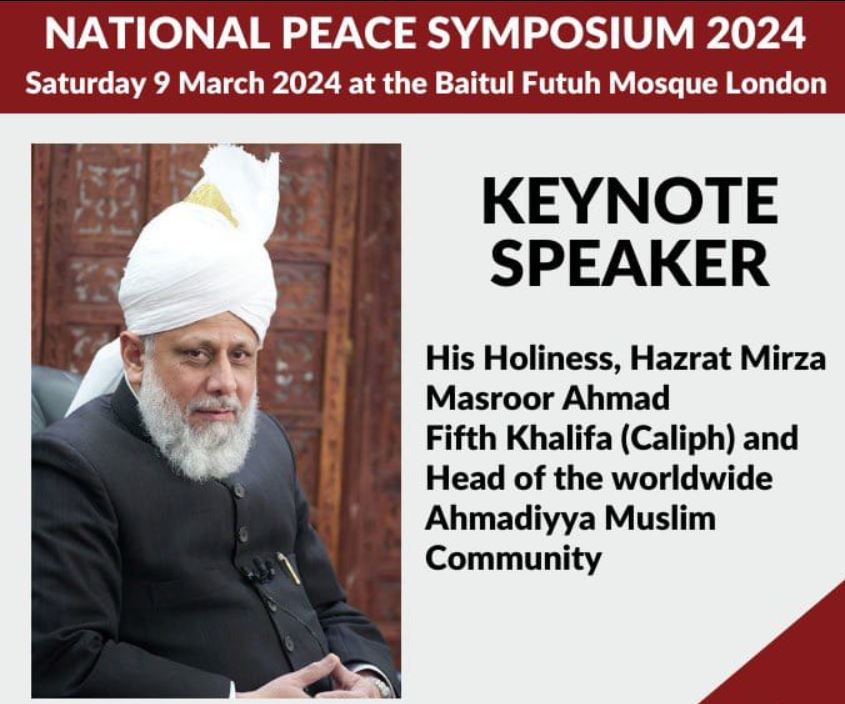 NATIONAL PEACE SYMPOSIUM 2024
Saturday 9 March 2024 at the Baitul Futuh Mosque London

KEYNOTE SPEAKER

His Holiness, Hazrat Mirza Masroor Ahmad Fifth Khalifa (Caliph) and Head of the worldwide Ahmadiyya Muslim Community